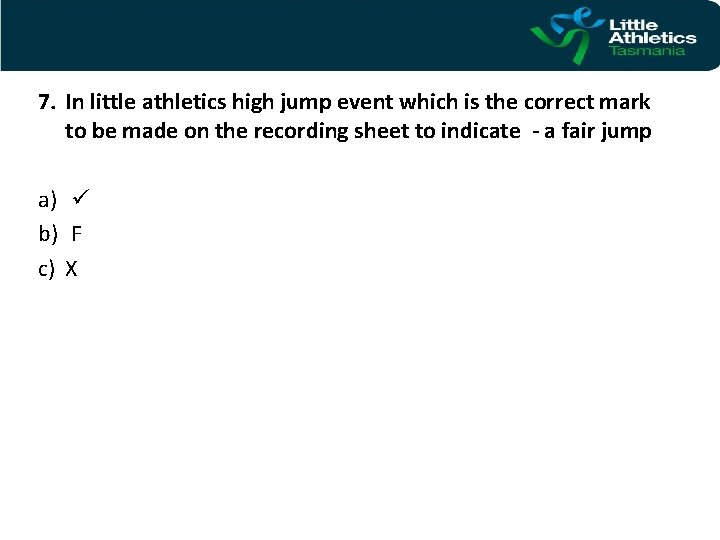 Little Athletics Tasmania

7. In little athletics high jump event which is the correct mark to be made on the recording sheet to indicate - a fair jump

a) ✓
b) F
c) X